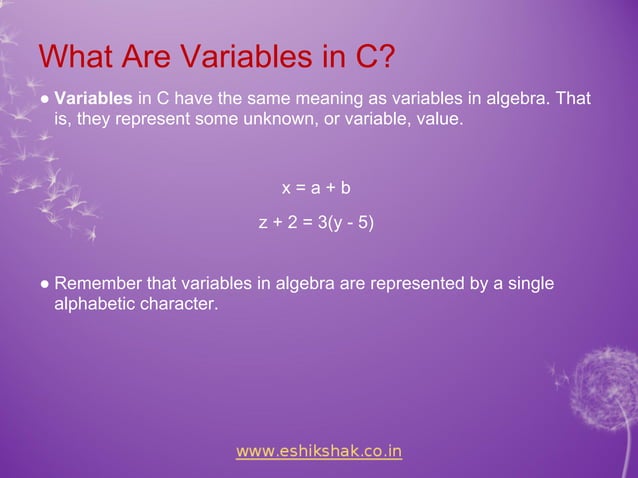 What Are Variables in C?

● Variables in C have the same meaning as variables in algebra. That is, they represent some unknown, or variable, value.

$x = a + b$

$z + 2 = 3(y - 5)$

● Remember that variables in algebra are represented by a single alphabetic character.

www.eshikshak.co.in